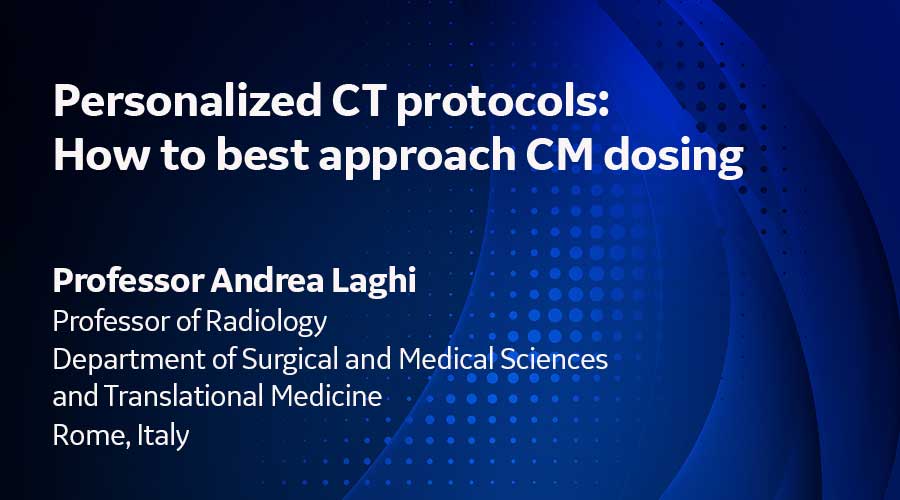 Personalized CT protocols:
How to best approach CM dosing

Professor Andrea Laghi
Professor of Radiology
Department of Surgical and Medical Sciences and Translational Medicine
Rome, Italy